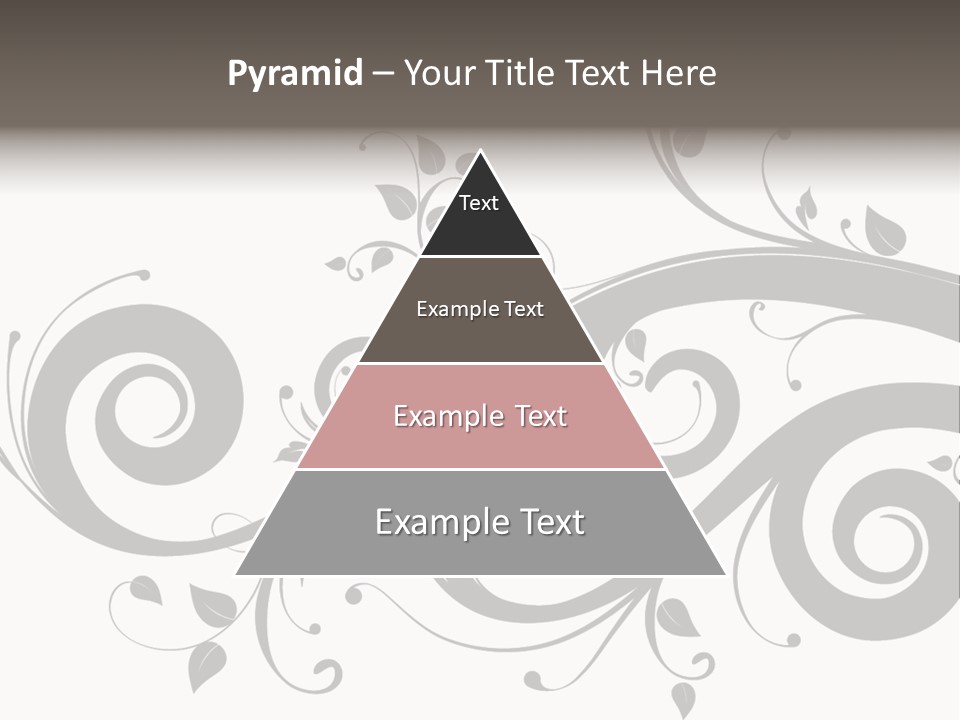 Pyramid – Your Title Text Here

Text

Example Text

Example Text

Example Text